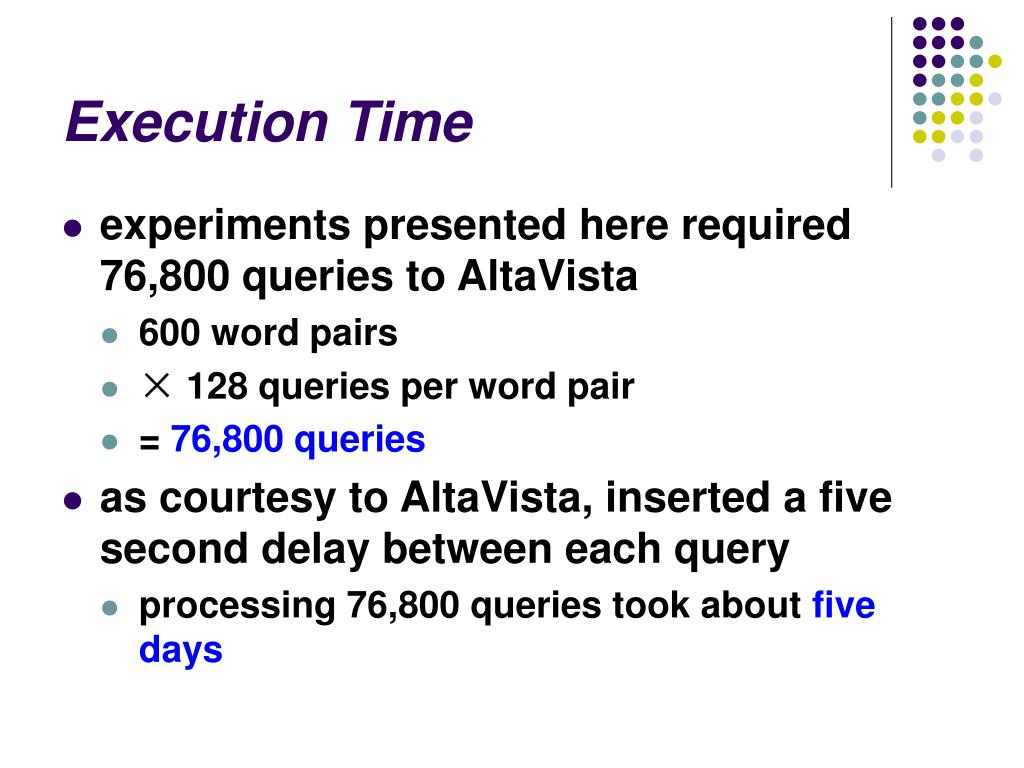 Execution Time

- experiments presented here required 76,800 queries to AltaVista
  - 600 word pairs
  - $\times$ 128 queries per word pair
  - = 76,800 queries
- as courtesy to AltaVista, inserted a five second delay between each query
  - processing 76,800 queries took about five days